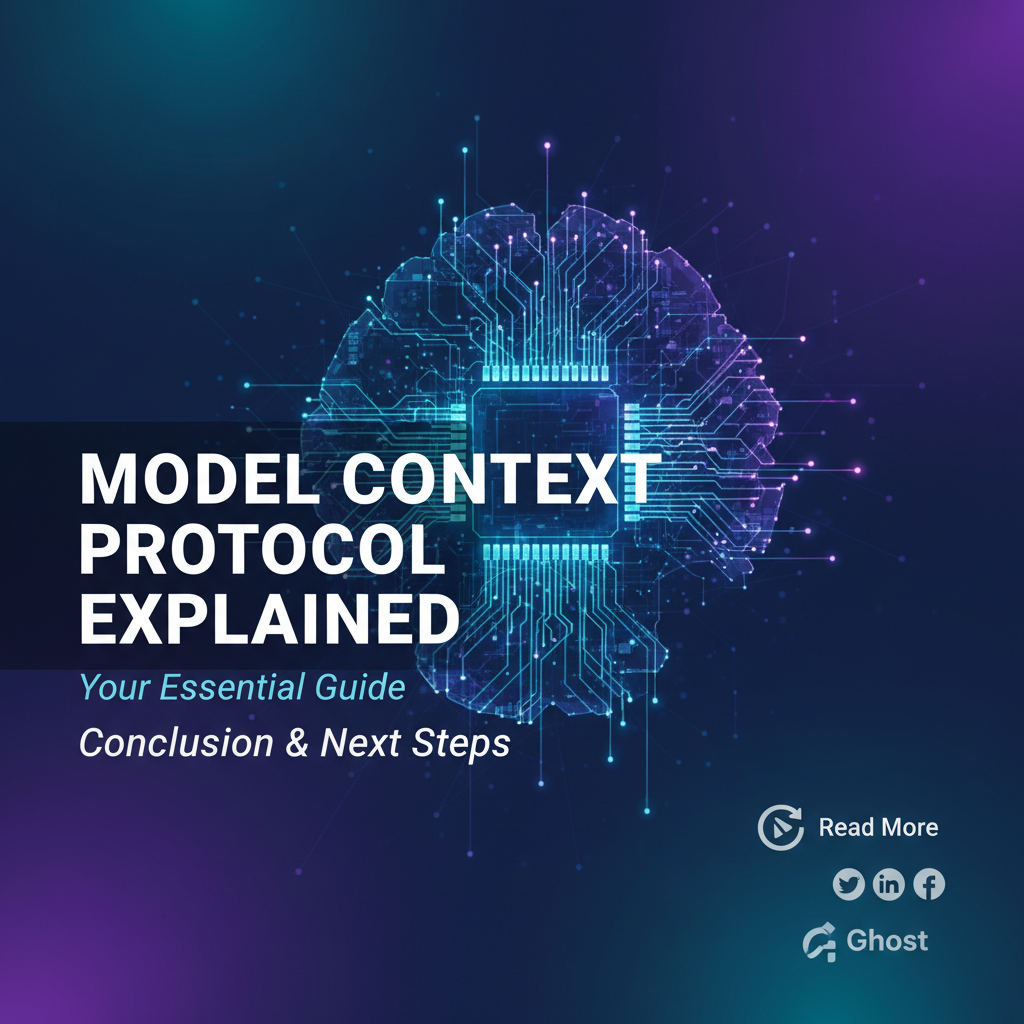 MODEL CONTEXT PROTOCOL EXPLAINED

Your Essential Guide

Conclusion & Next Steps

Read More

Ghost